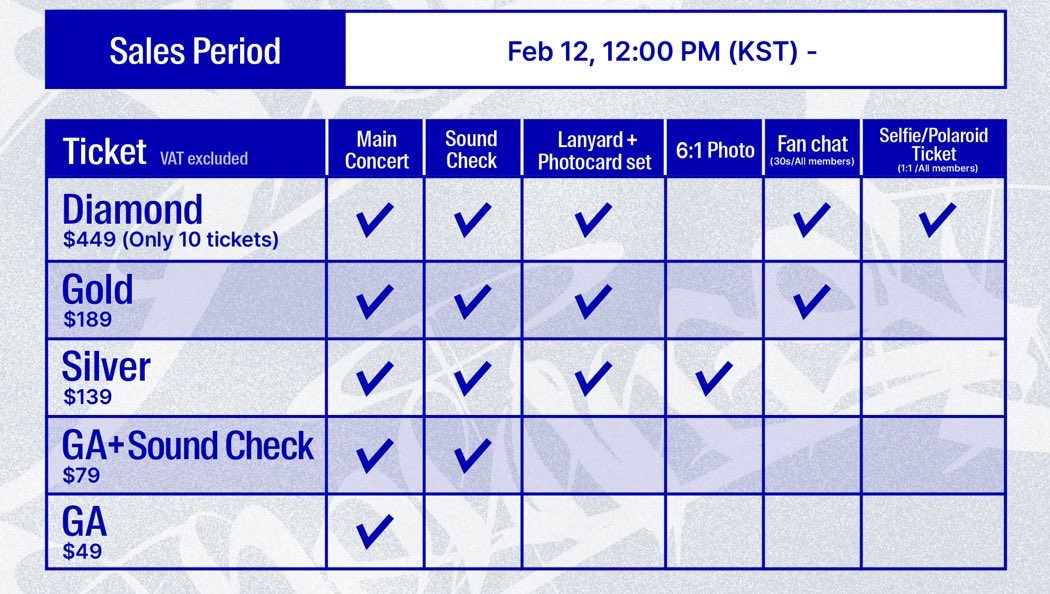 | Sales Period | Feb 12, 12:00 PM (KST) - |
|---|---|

| Ticket VAT excluded | Main Concert | Sound Check | Lanyard + Photocard set | 6:1 Photo | Fan chat (30s/All members) | Selfie/Polaroid Ticket (1:1 /All members) |
|---|---|---|---|---|---|---|
| Diamond $449 (Only 10 tickets) | ✔ | ✔ | ✔ | | ✔ | ✔ |
| Gold $189 | ✔ | ✔ | ✔ | | ✔ | |
| Silver $139 | ✔ | ✔ | ✔ | ✔ | | |
| GA+Sound Check $79 | ✔ | ✔ | | | | |
| GA $49 | ✔ | | | | | |